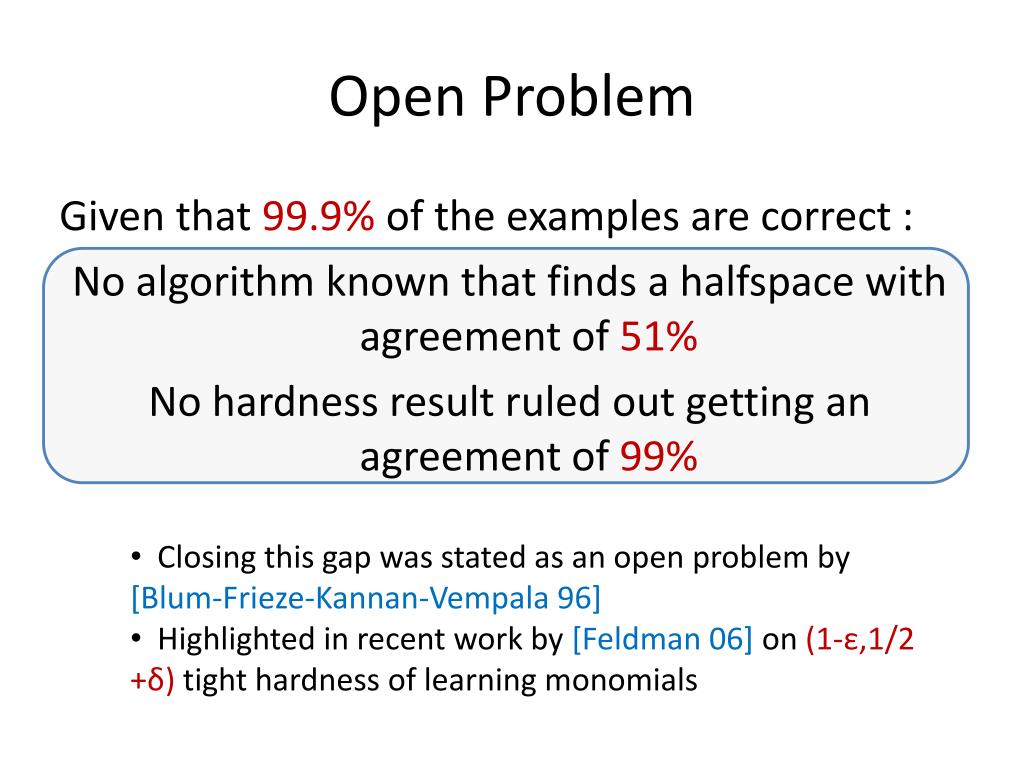 Open Problem

Given that 99.9% of the examples are correct :

No algorithm known that finds a halfspace with agreement of 51%

No hardness result ruled out getting an agreement of 99%

• Closing this gap was stated as an open problem by [Blum-Frieze-Kannan-Vempala 96]
• Highlighted in recent work by [Feldman 06] on (1-ε,1/2 +δ) tight hardness of learning monomials